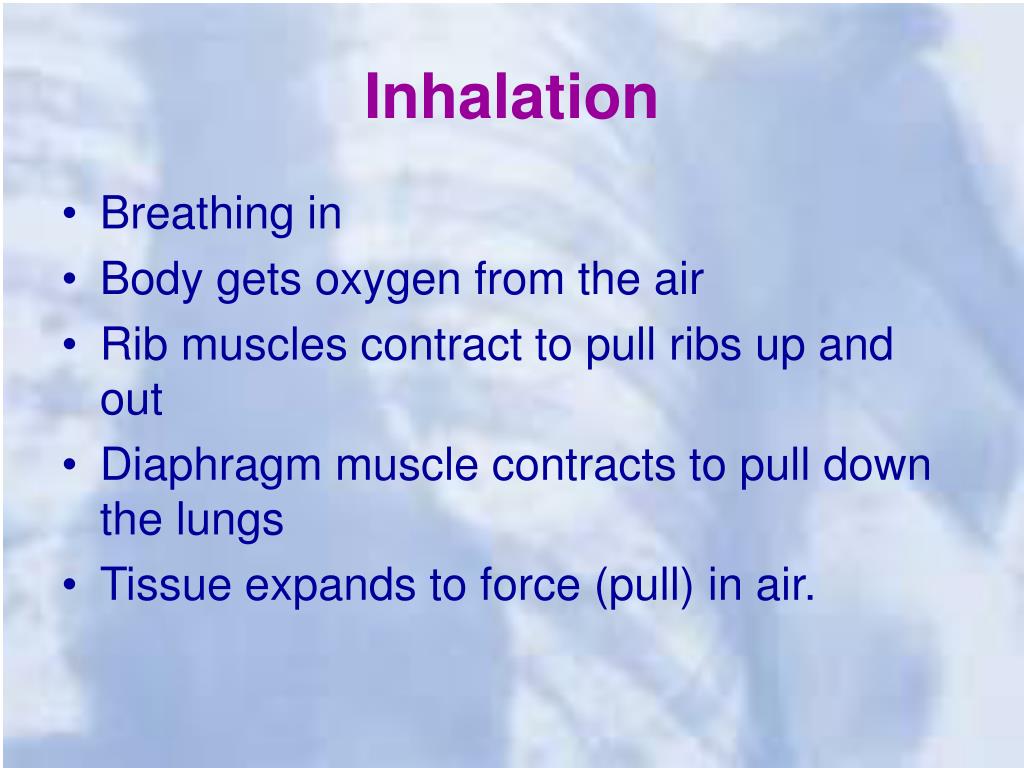 Inhalation

• Breathing in
• Body gets oxygen from the air
• Rib muscles contract to pull ribs up and out
• Diaphragm muscle contracts to pull down the lungs
• Tissue expands to force (pull) in air.